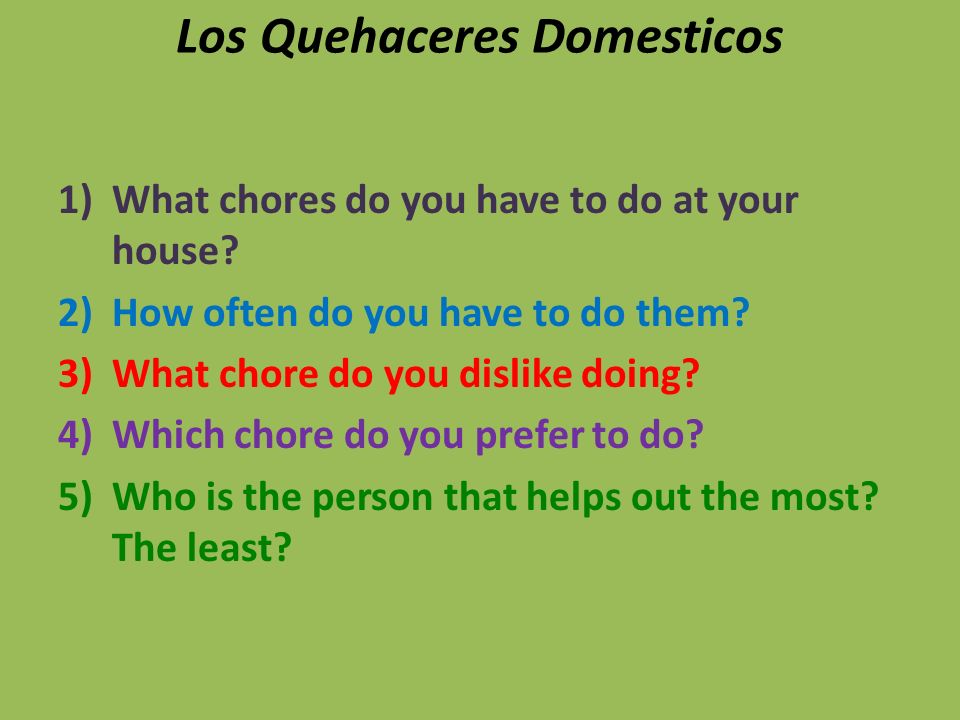 Los Quehaceres Domesticos

1) What chores do you have to do at your house?
2) How often do you have to do them?
3) What chore do you dislike doing?
4) Which chore do you prefer to do?
5) Who is the person that helps out the most? The least?